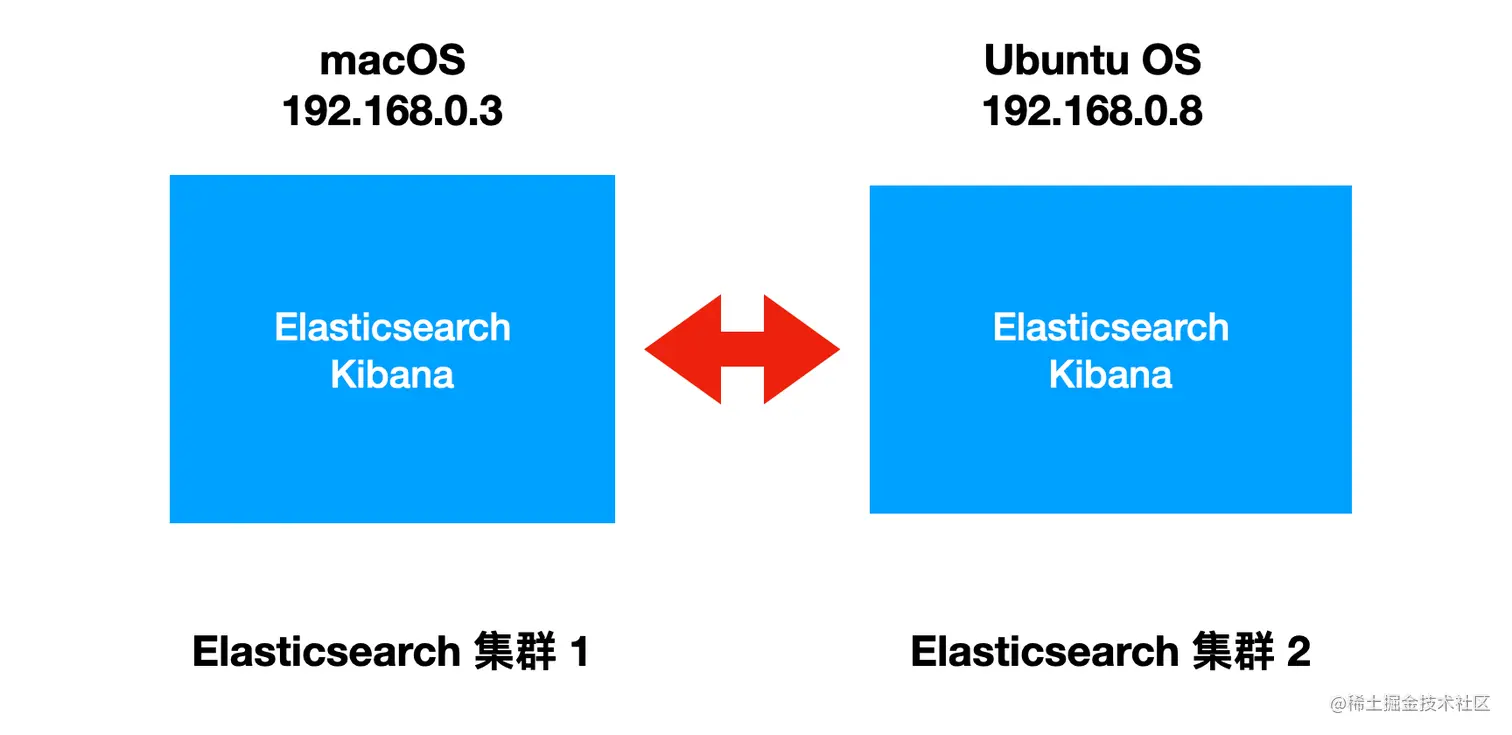 macOS
192.168.0.3

Elasticsearch
Kibana

Elasticsearch 集群 1

Ubuntu OS
192.168.0.8

Elasticsearch
Kibana

Elasticsearch 集群 2

@稀土掘金技术社区